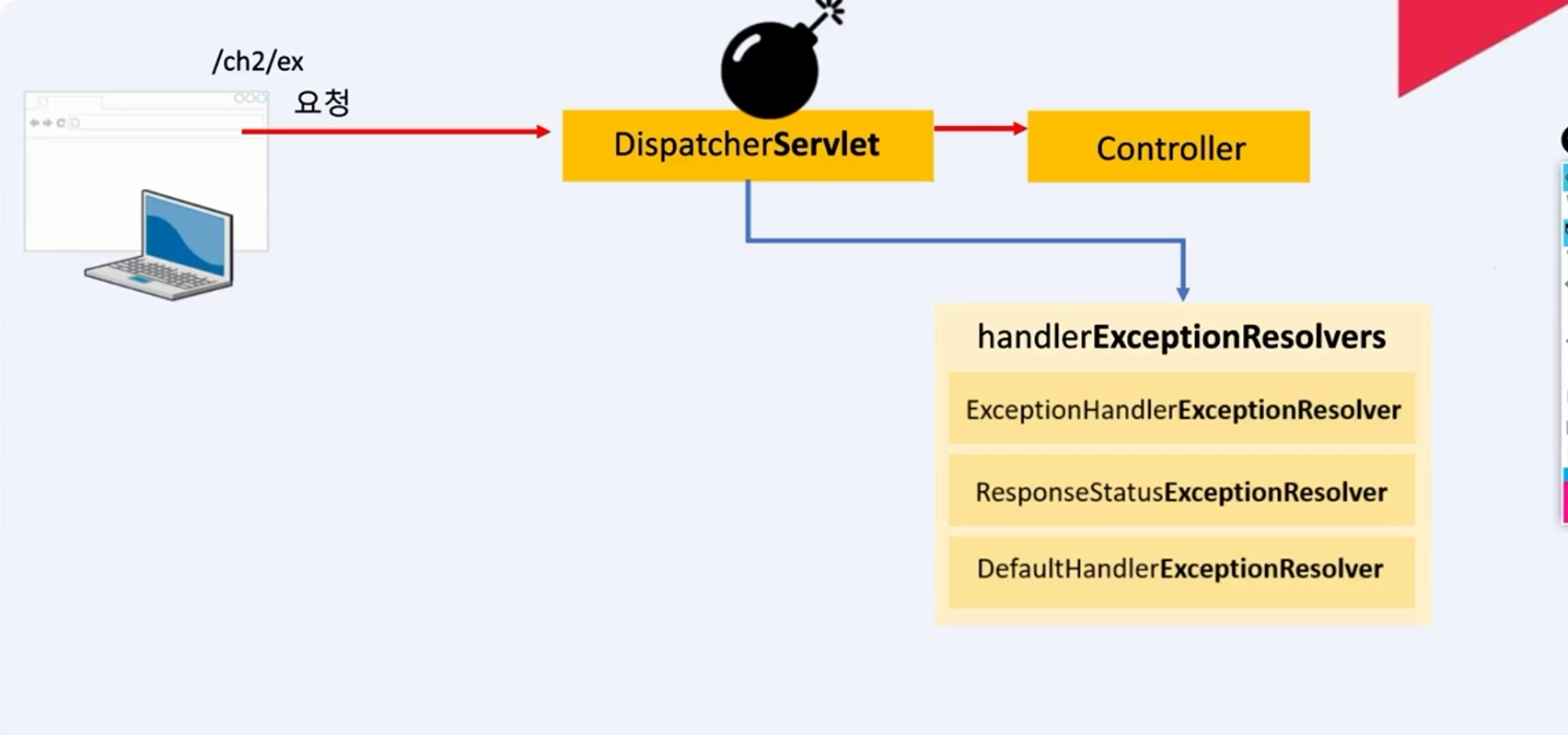 /ch2/ex
요청

DispatcherServlet

Controller

handlerExceptionResolvers

ExceptionHandlerExceptionResolver

ResponseStatusExceptionResolver

DefaultHandlerExceptionResolver